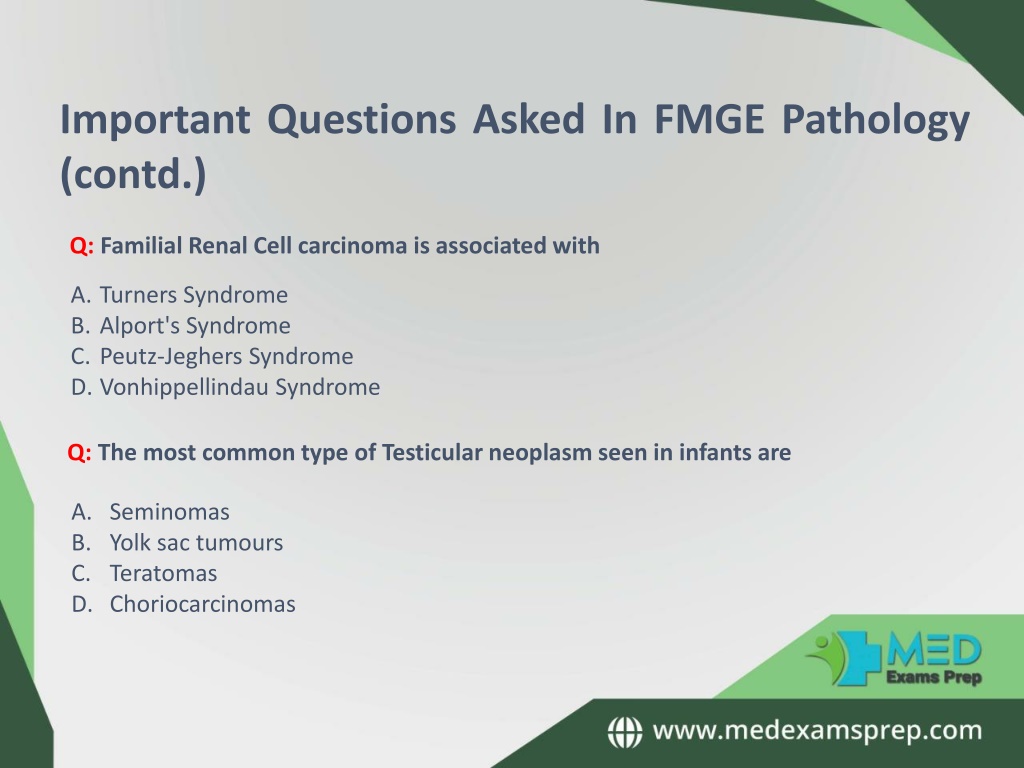 Important Questions Asked In FMGE Pathology (contd.)

Q: Familial Renal Cell carcinoma is associated with

A. Turners Syndrome
B. Alport's Syndrome
C. Peutz-Jeghers Syndrome
D. Vonhippellindau Syndrome

Q: The most common type of Testicular neoplasm seen in infants are

A. Seminomas
B. Yolk sac tumours
C. Teratomas
D. Choriocarcinomas

MED
Exams Prep

www.medexamsprep.com